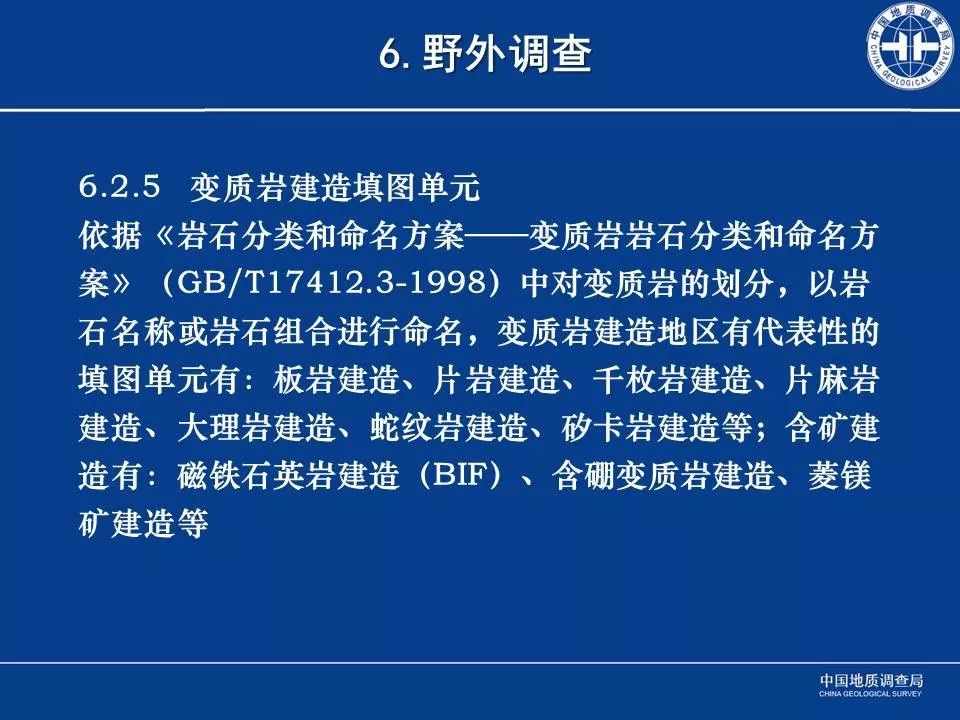 6. 野外调查

中国地质调查局
CHINA GEOLOGICAL SURVEY

6.2.5 变质岩建造填图单元
依据《岩石分类和命名方案——变质岩岩石分类和命名方案》（GB/T17412.3-1998）中对变质岩的划分，以岩石名称或岩石组合进行命名，变质岩建造地区有代表性的填图单元有：板岩建造、片岩建造、千枚岩建造、片麻岩建造、大理岩建造、蛇纹岩建造、矽卡岩建造等；含矿建造有：磁铁石英岩建造（BIF）、含硼变质岩建造、菱镁矿建造等

中国地质调查局
CHINA GEOLOGICAL SURVEY